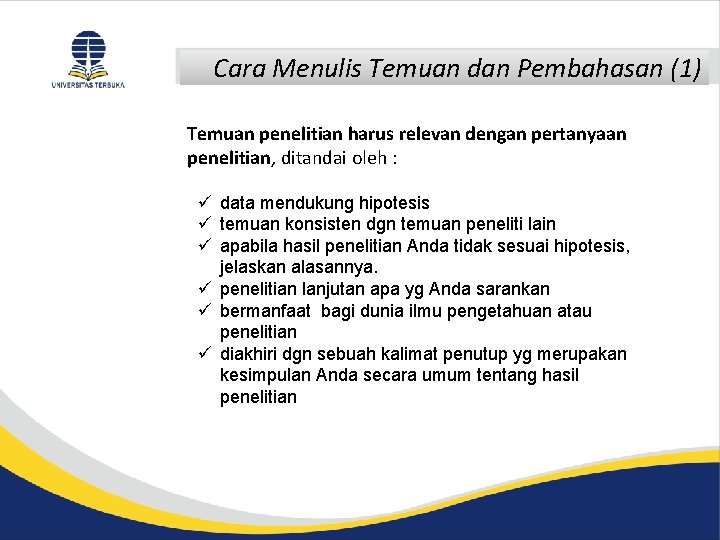 UNIVERSITAS TERBUKA

Cara Menulis Temuan dan Pembahasan (1)

Temuan penelitian harus relevan dengan pertanyaan penelitian, ditandai oleh :

✓ data mendukung hipotesis
✓ temuan konsisten dgn temuan peneliti lain
✓ apabila hasil penelitian Anda tidak sesuai hipotesis, jelaskan alasannya.
✓ penelitian lanjutan apa yg Anda sarankan
✓ bermanfaat bagi dunia ilmu pengetahuan atau penelitian
✓ diakhiri dgn sebuah kalimat penutup yg merupakan kesimpulan Anda secara umum tentang hasil penelitian